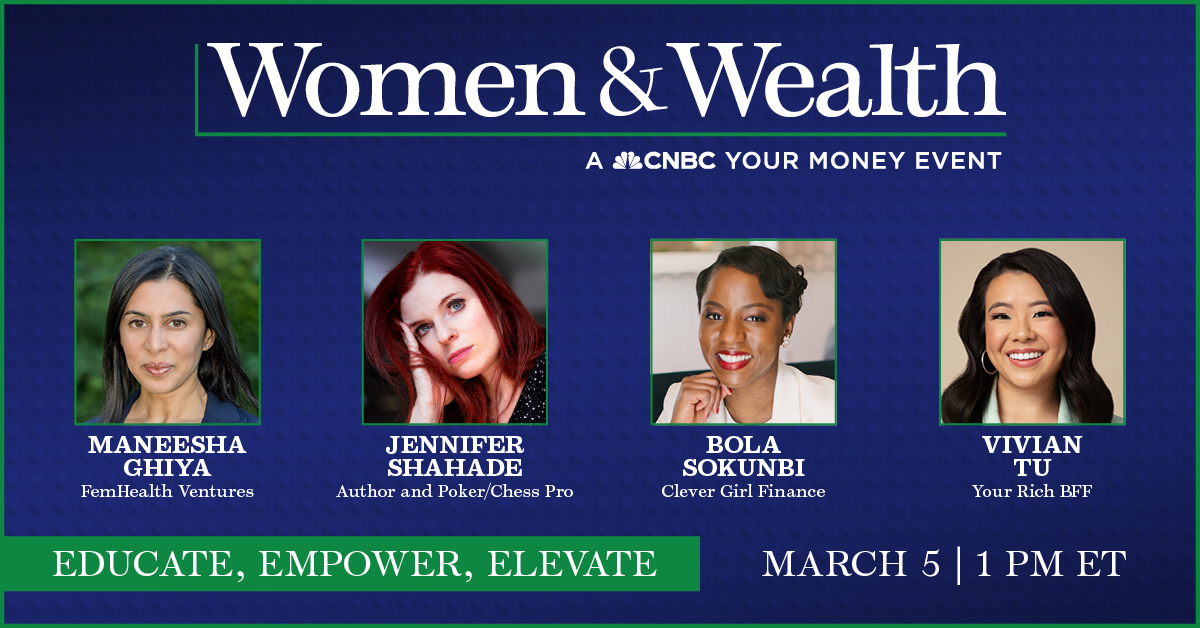 Women & Wealth

A CNBC YOUR MONEY EVENT

MANEESHA GHIYA
FemHealth Ventures

JENNIFER SHAHADE
Author and Poker/Chess Pro

BOLA SOKUNBI
Clever Girl Finance

VIVIAN TU
Your Rich BFF

EDUCATE, EMPOWER, ELEVATE

MARCH 5 | 1 PM ET